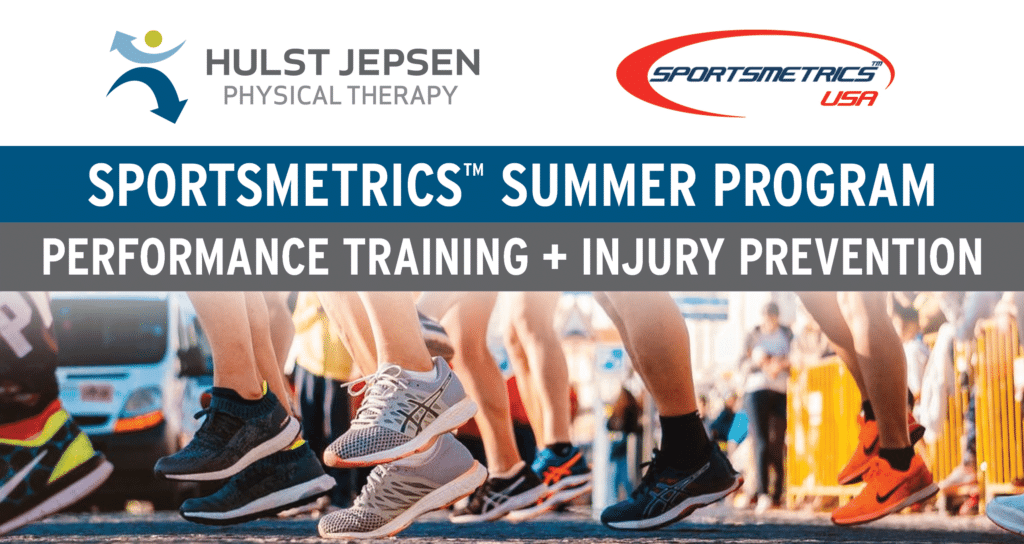 HULST JEPSEN
PHYSICAL THERAPY

SPORTSMETRICS™
USA

SPORTSMETRICS™ SUMMER PROGRAM

PERFORMANCE TRAINING + INJURY PREVENTION